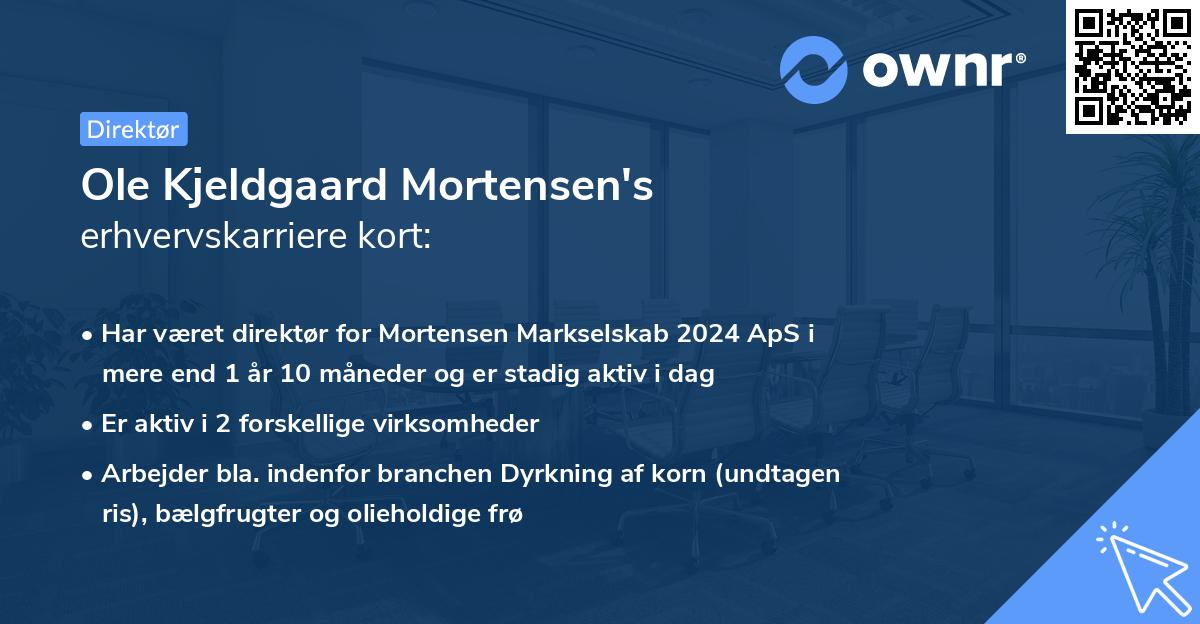 ownr®

Direktør

Ole Kjeldgaard Mortensen's erhvervskarriere kort:

• Har været direktør for Mortensen Markselskab 2024 ApS i mere end 1 år 10 måneder og er stadig aktiv i dag

• Er aktiv i 2 forskellige virksomheder

• Arbejder bla. indenfor branchen Dyrkning af korn (undtagen ris), bælgfrugter og olieholdige frø